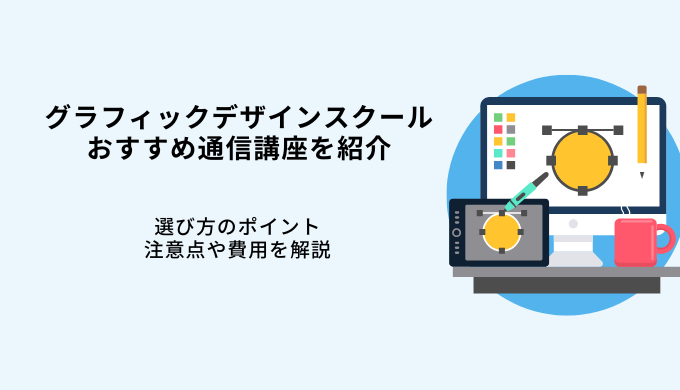 グラフィックデザインスクール
おすすめ通信講座を紹介

選び方のポイント
注意点や費用を解説